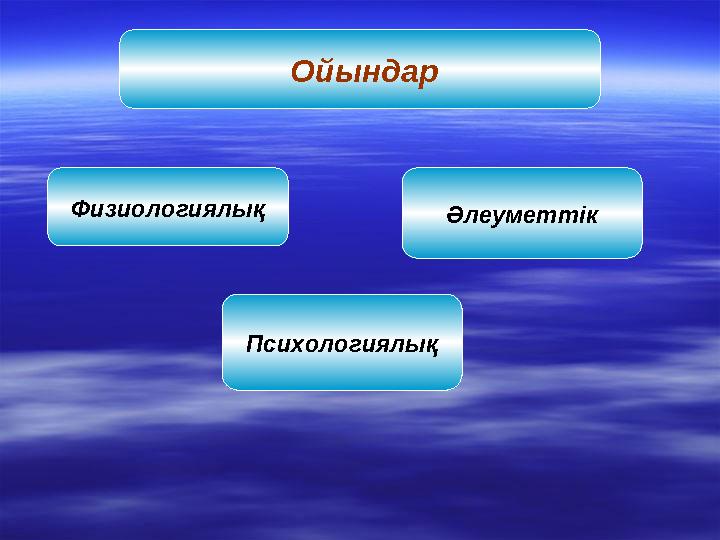 Ойындар

Физиологиялық

Әлеуметтік

Психологиялық